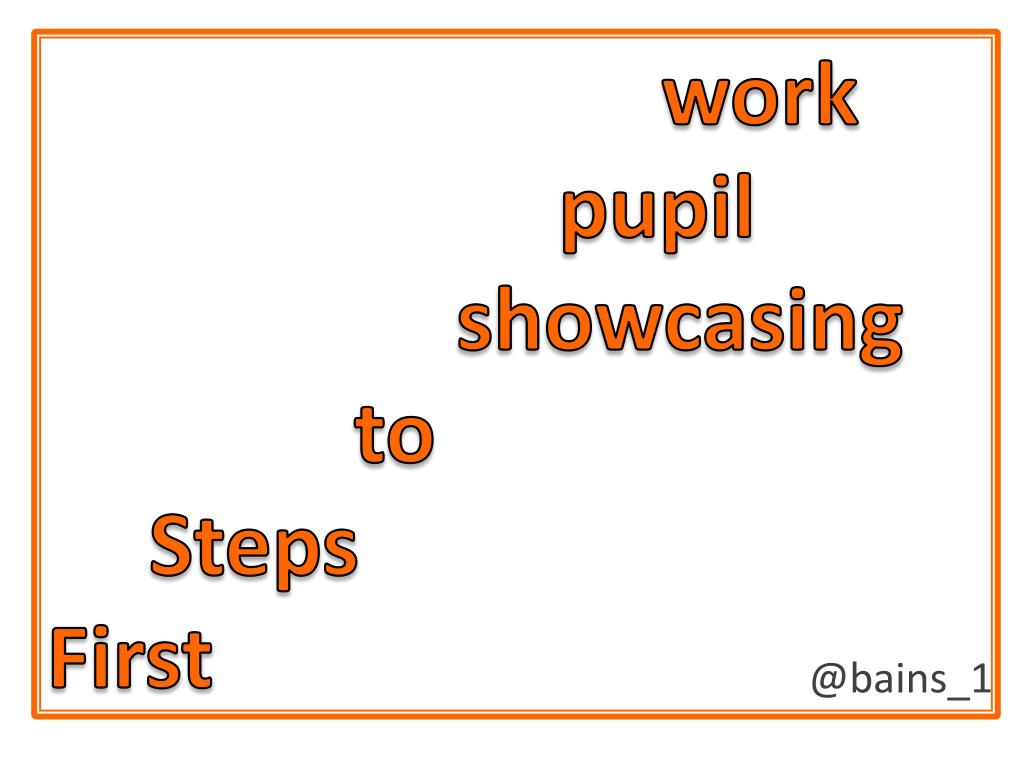 work
pupil
showcasing
to
Steps
First
@bains_1